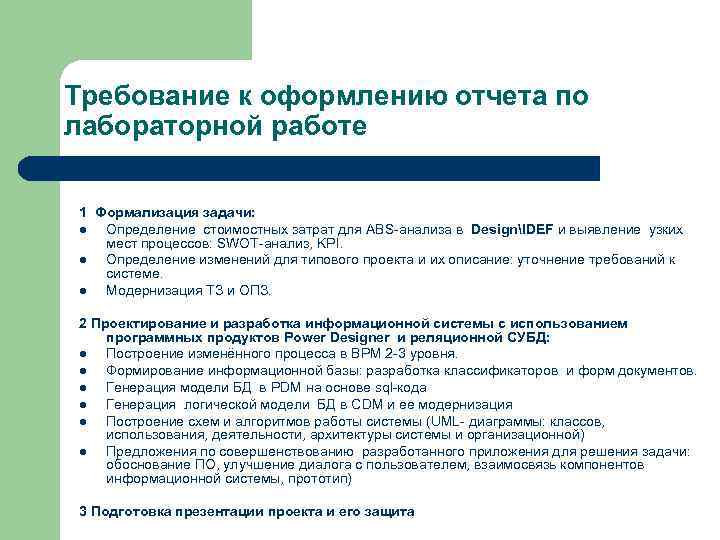 Требование к оформлению отчета по лабораторной работе

1 Формализация задачи:
- Определение стоимостных затрат для ABS-анализа в Design\IDEF и выявление узких мест процессов: SWOT-анализ, KPI.
- Определение изменений для типового проекта и их описание: уточнение требований к системе.
- Модернизация ТЗ и ОПЗ.

2 Проектирование и разработка информационной системы с использованием программных продуктов Power Designer и реляционной СУБД:
- Построение изменённого процесса в BPM 2-3 уровня.
- Формирование информационной базы: разработка классификаторов и форм документов.
- Генерация модели БД в PDM на основе sql-кода
- Генерация логической модели БД в CDM и ее модернизация
- Построение схем и алгоритмов работы системы (UML- диаграммы: классов, использования, деятельности, архитектуры системы и организационной)
- Предложения по совершенствованию разработанного приложения для решения задачи: обоснование ПО, улучшение диалога с пользователем, взаимосвязь компонентов информационной системы, прототип)

3 Подготовка презентации проекта и его защита